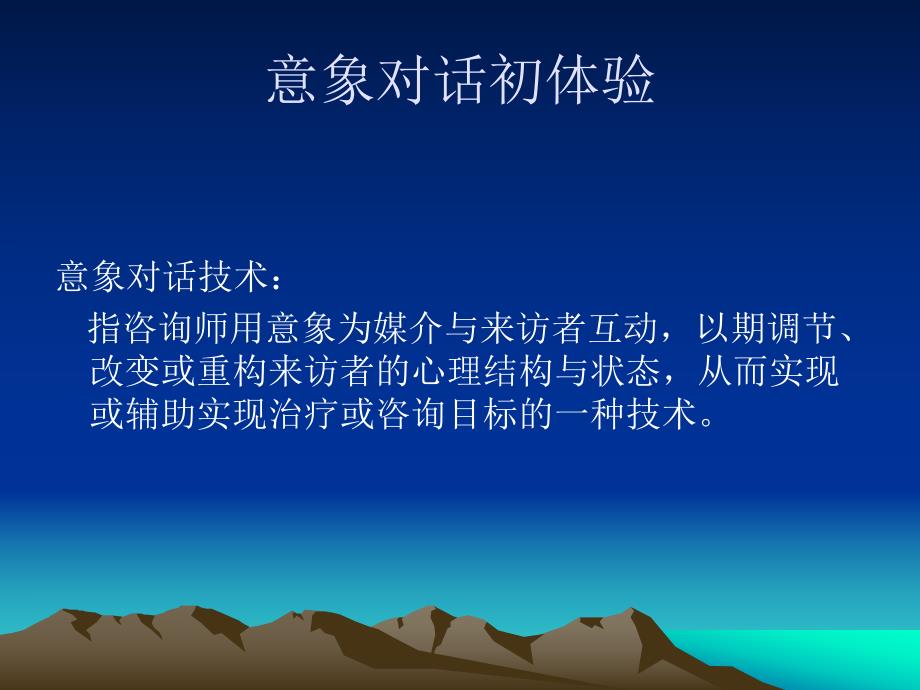 意象对话初体验

意象对话技术：

指咨询师用意象为媒介与来访者互动，以期调节、改变或重构来访者的心理结构与状态，从而实现或辅助实现治疗或咨询目标的一种技术。